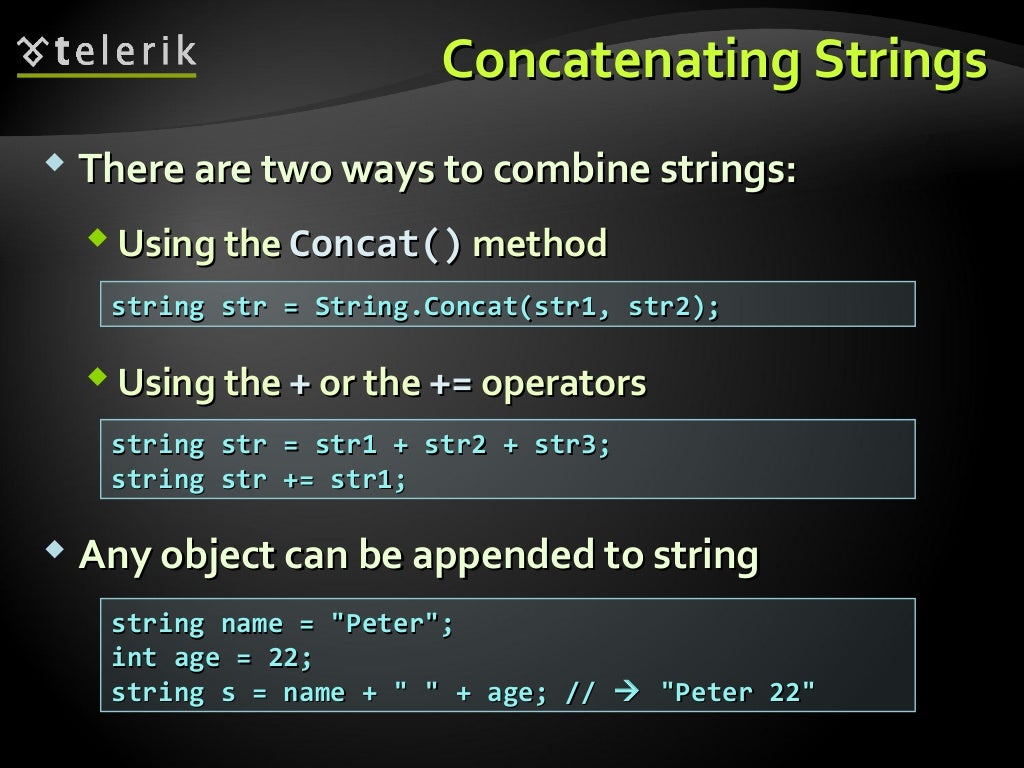 telerik

Concatenating Strings

There are two ways to combine strings:

Using the Concat() method

string str = String.Concat(str1, str2);

Using the + or the += operators

string str = str1 + str2 + str3;
string str += str1;

Any object can be appended to string

string name = "Peter";
int age = 22;
string s = name + " " + age; // → "Peter 22"